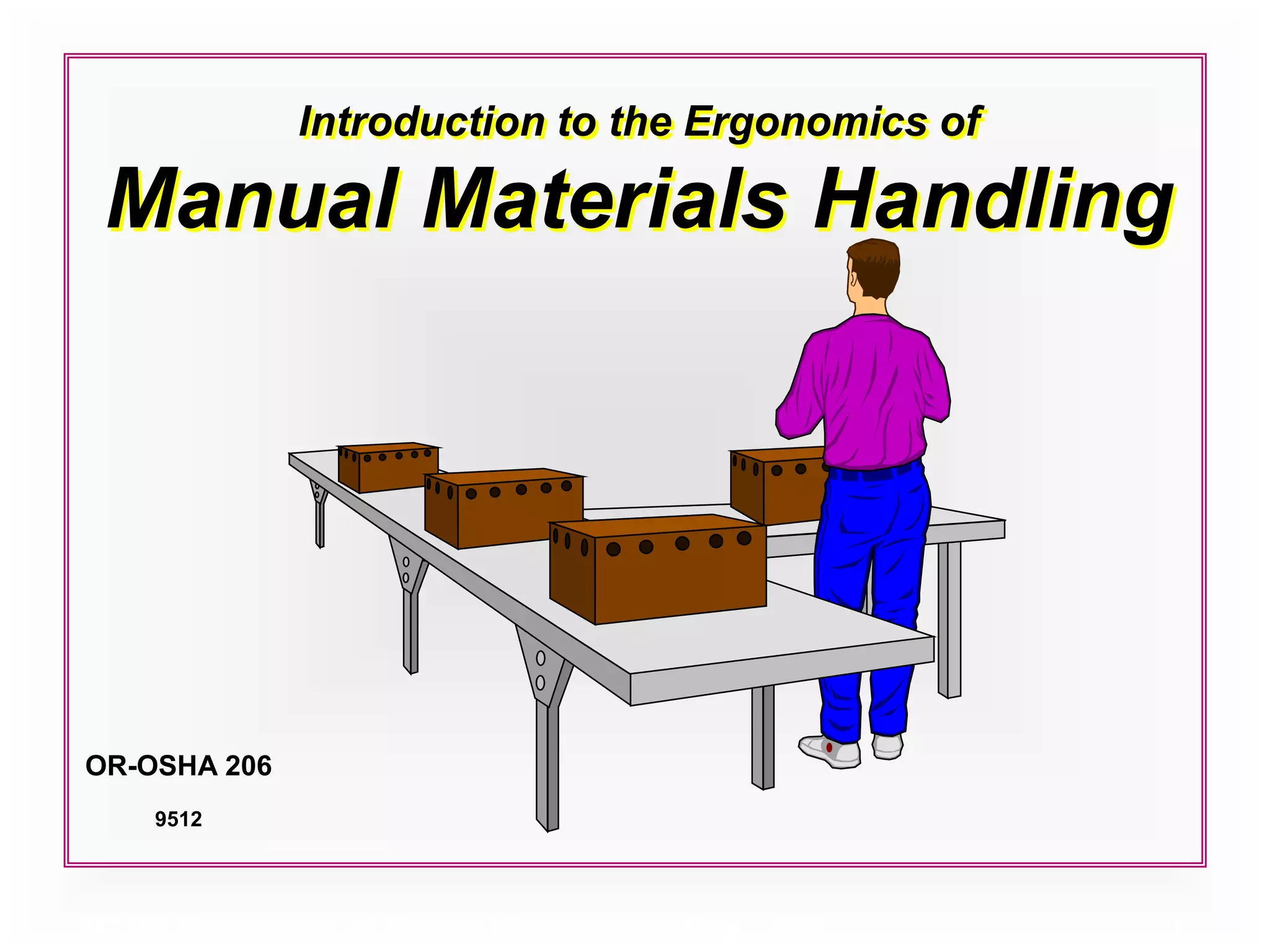 Introduction to the Ergonomics of

Manual Materials Handling

OR-OSHA 206

9512